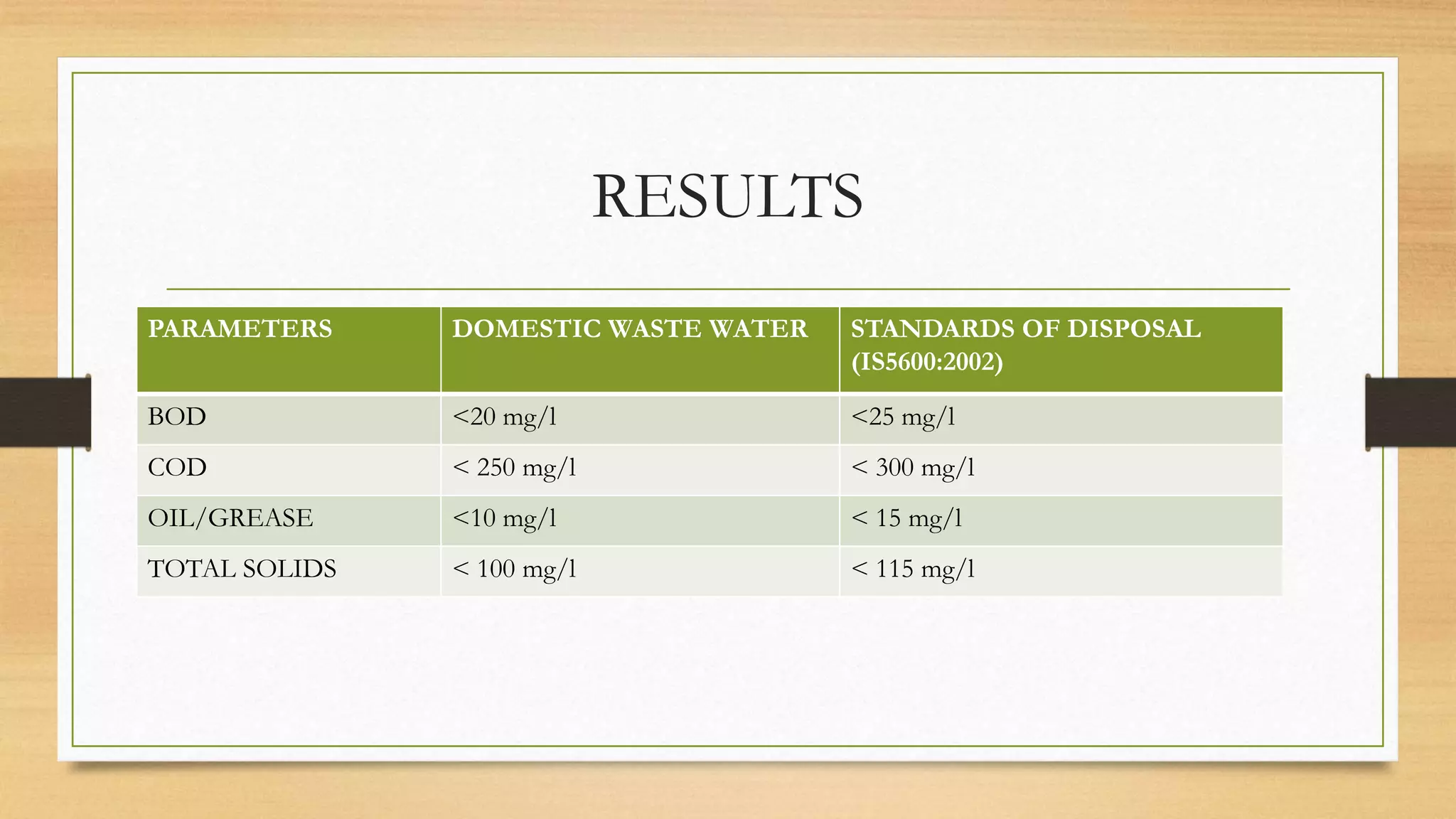 RESULTS

| PARAMETERS | DOMESTIC WASTE WATER | STANDARDS OF DISPOSAL (IS5600:2002) |
|---|---|---|
| BOD | <20 mg/l | <25 mg/l |
| COD | < 250 mg/l | < 300 mg/l |
| OIL/GREASE | <10 mg/l | < 15 mg/l |
| TOTAL SOLIDS | < 100 mg/l | < 115 mg/l |